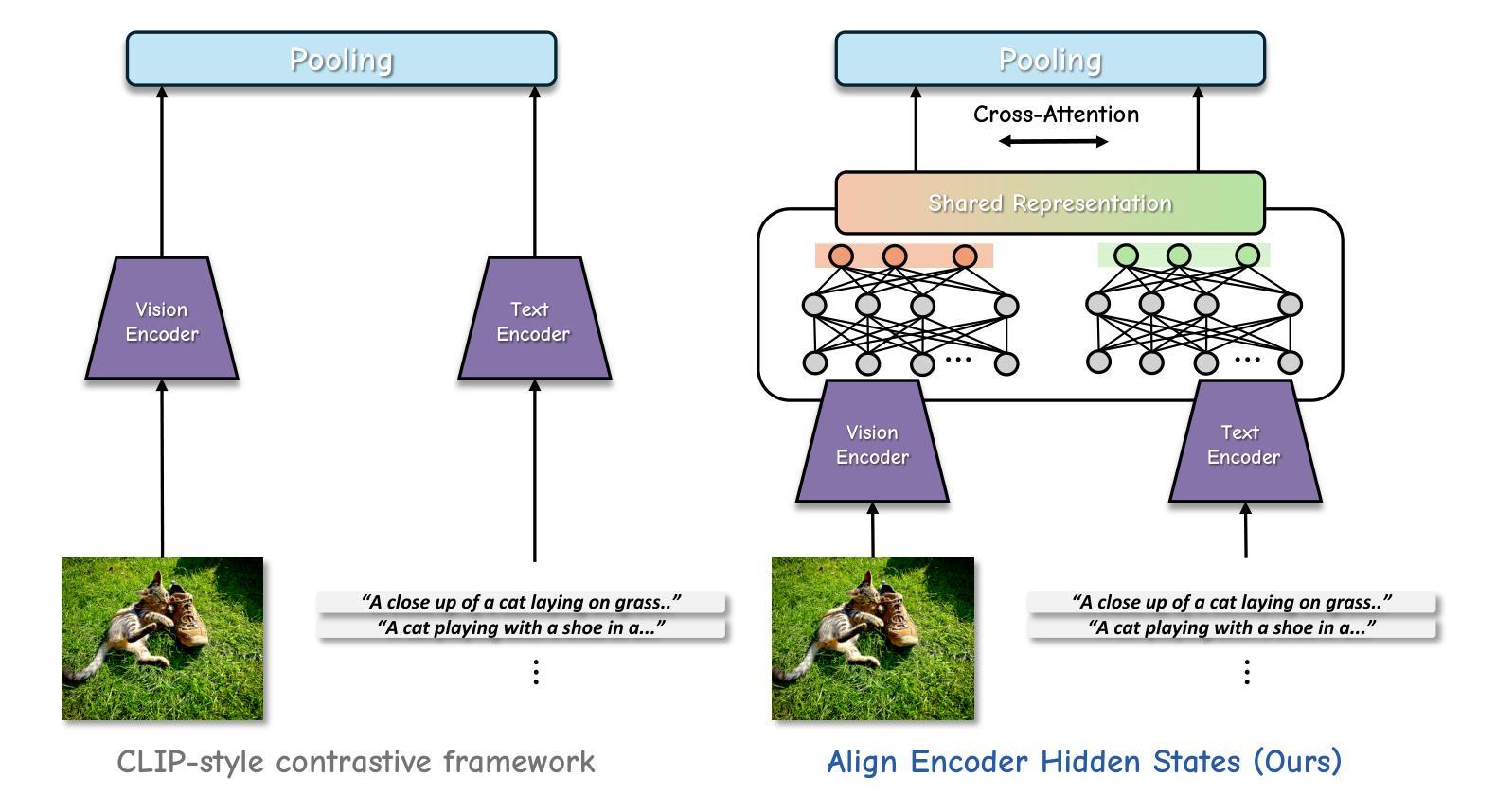 Pooling

Vision Encoder

Text Encoder

"A close up of a cat laying on grass.."
"A cat playing with a shoe in a..."
⋮

CLIP-style contrastive framework

Pooling

Cross-Attention

Shared Representation

...

...

Vision Encoder

Text Encoder

"A close up of a cat laying on grass.."
"A cat playing with a shoe in a..."
⋮

Align Encoder Hidden States (Ours)